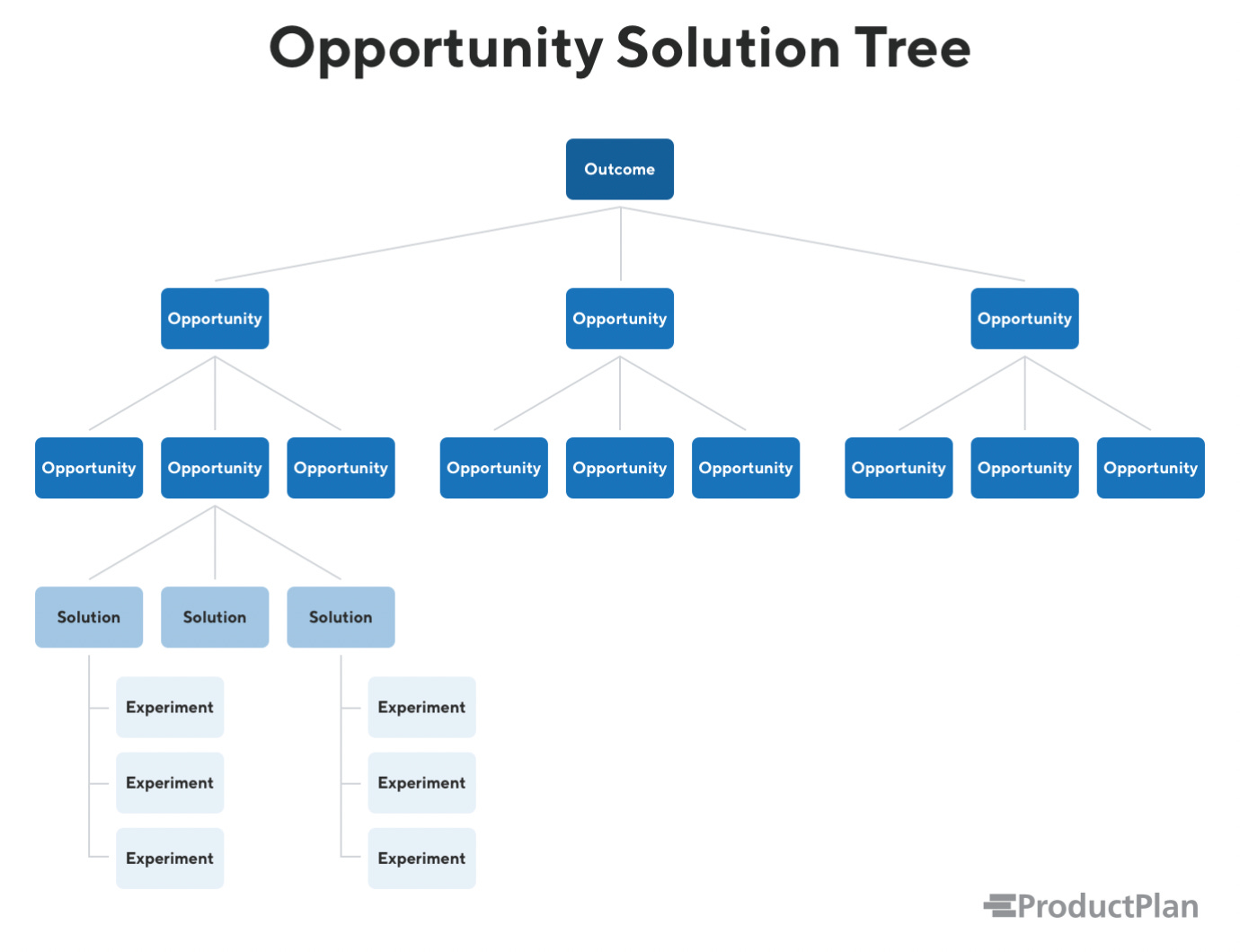 Opportunity Solution Tree

Outcome

Opportunity
Opportunity
Opportunity

Opportunity
Opportunity
Opportunity
Opportunity
Opportunity
Opportunity
Opportunity
Opportunity
Opportunity

Solution
Solution
Solution

Experiment
Experiment
Experiment

Experiment
Experiment
Experiment

ProductPlan